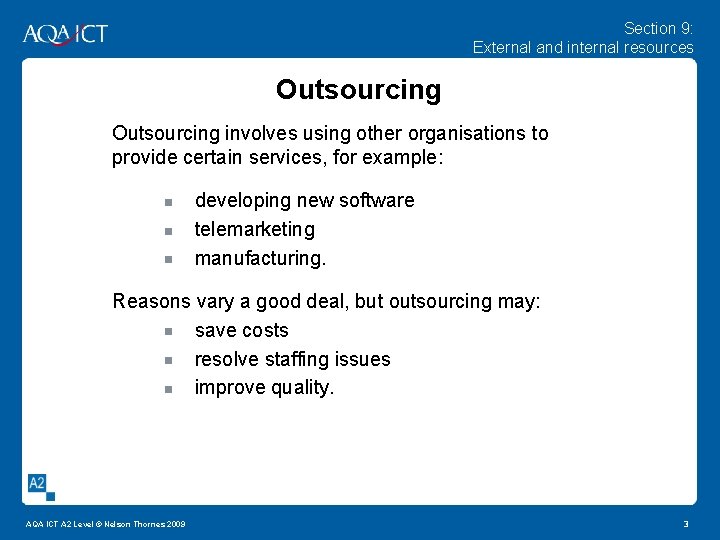 AQA ICT

Section 9:
External and internal resources

Outsourcing

Outsourcing involves using other organisations to provide certain services, for example:

- developing new software
- telemarketing
- manufacturing.

Reasons vary a good deal, but outsourcing may:

- save costs
- resolve staffing issues
- improve quality.

A2

AQA ICT A2 Level © Nelson Thornes 2009

3